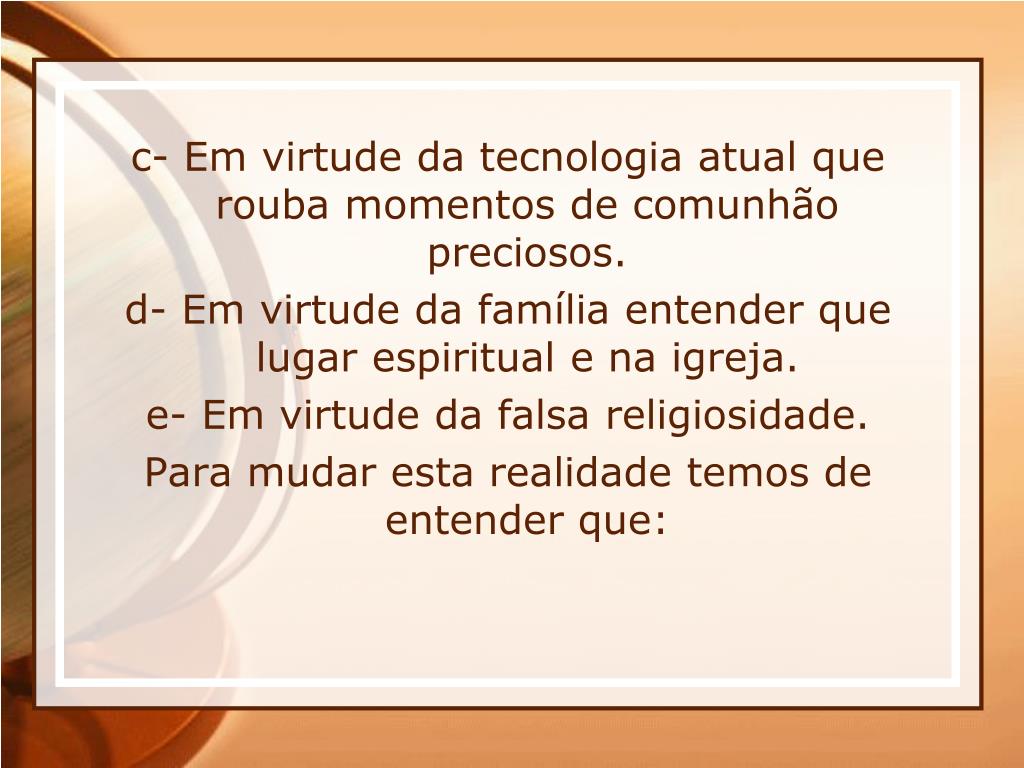 c- Em virtude da tecnologia atual que rouba momentos de comunhão preciosos.

d- Em virtude da família entender que lugar espiritual e na igreja.

e- Em virtude da falsa religiosidade.

Para mudar esta realidade temos de entender que: